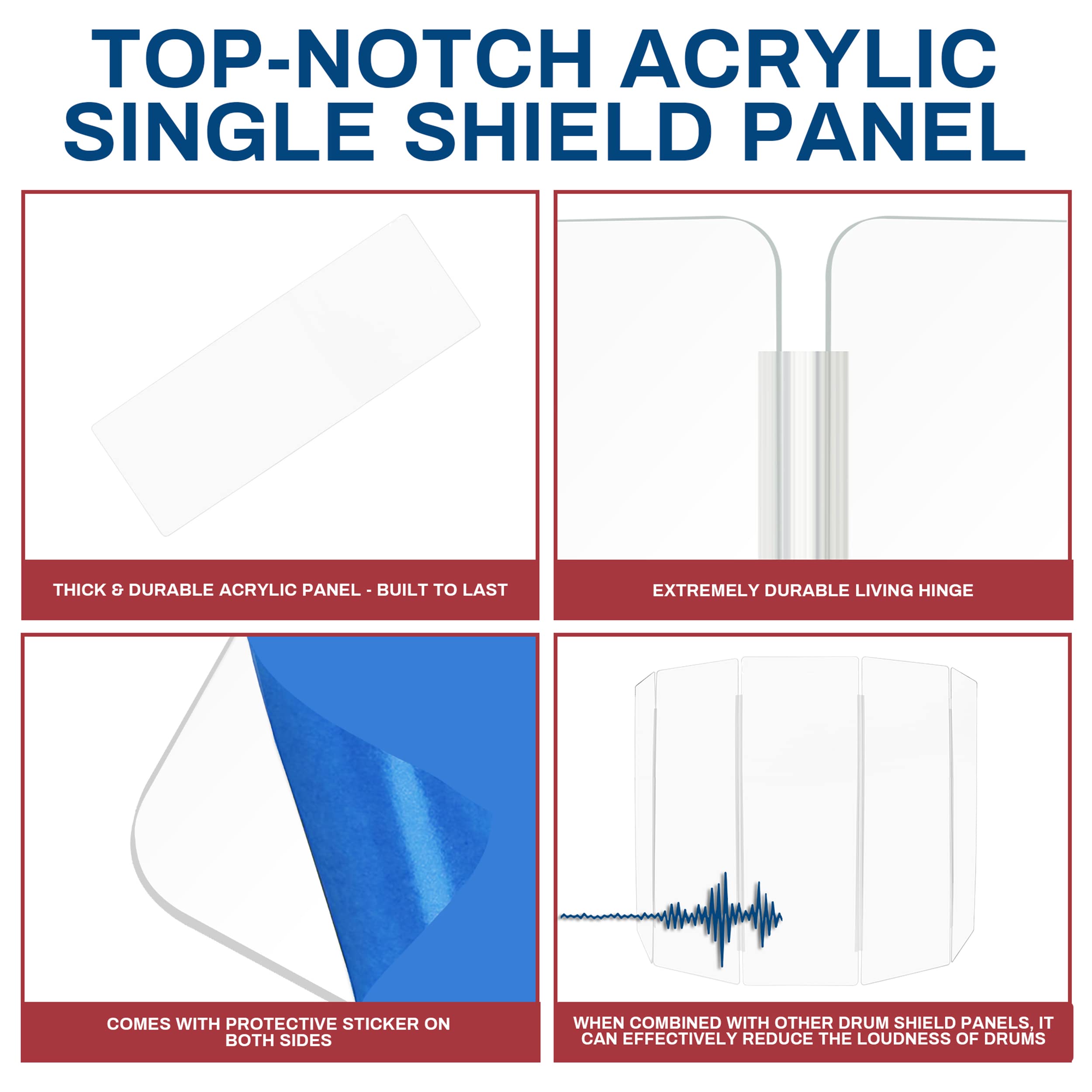 TOP-NOTCH ACRYLIC SINGLE SHIELD PANEL

THICK & DURABLE ACRYLIC PANEL - BUILT TO LAST

EXTREMELY DURABLE LIVING HINGE

COMES WITH PROTECTIVE STICKER ON BOTH SIDES

WHEN COMBINED WITH OTHER DRUM SHIELD PANELS, IT CAN EFFECTIVELY REDUCE THE LOUDNESS OF DRUMS